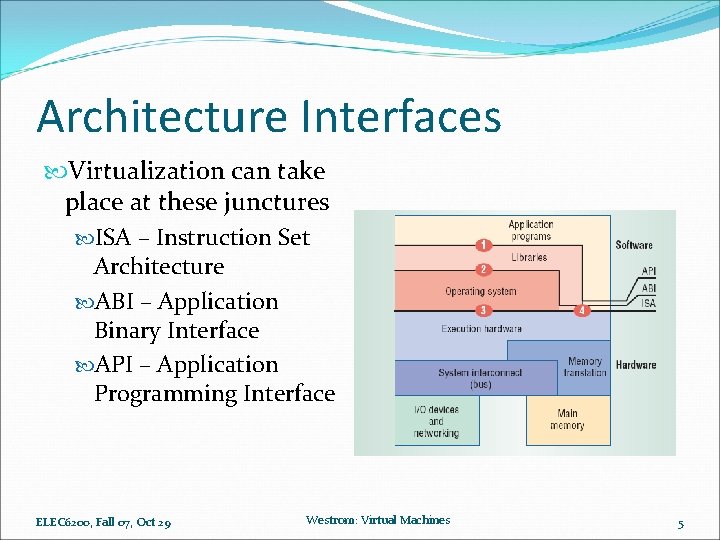 Architecture Interfaces

Virtualization can take place at these junctures

ISA – Instruction Set Architecture

ABI – Application Binary Interface

API – Application Programming Interface

Application programs
1
Libraries
2
Operating system
3
4
Software
API
ABI
ISA
Execution hardware
Memory translation
System interconnect (bus)
Hardware
I/O devices and networking
Main memory

ELEC6200, Fall 07, Oct 29
Westrom: Virtual Machines
5